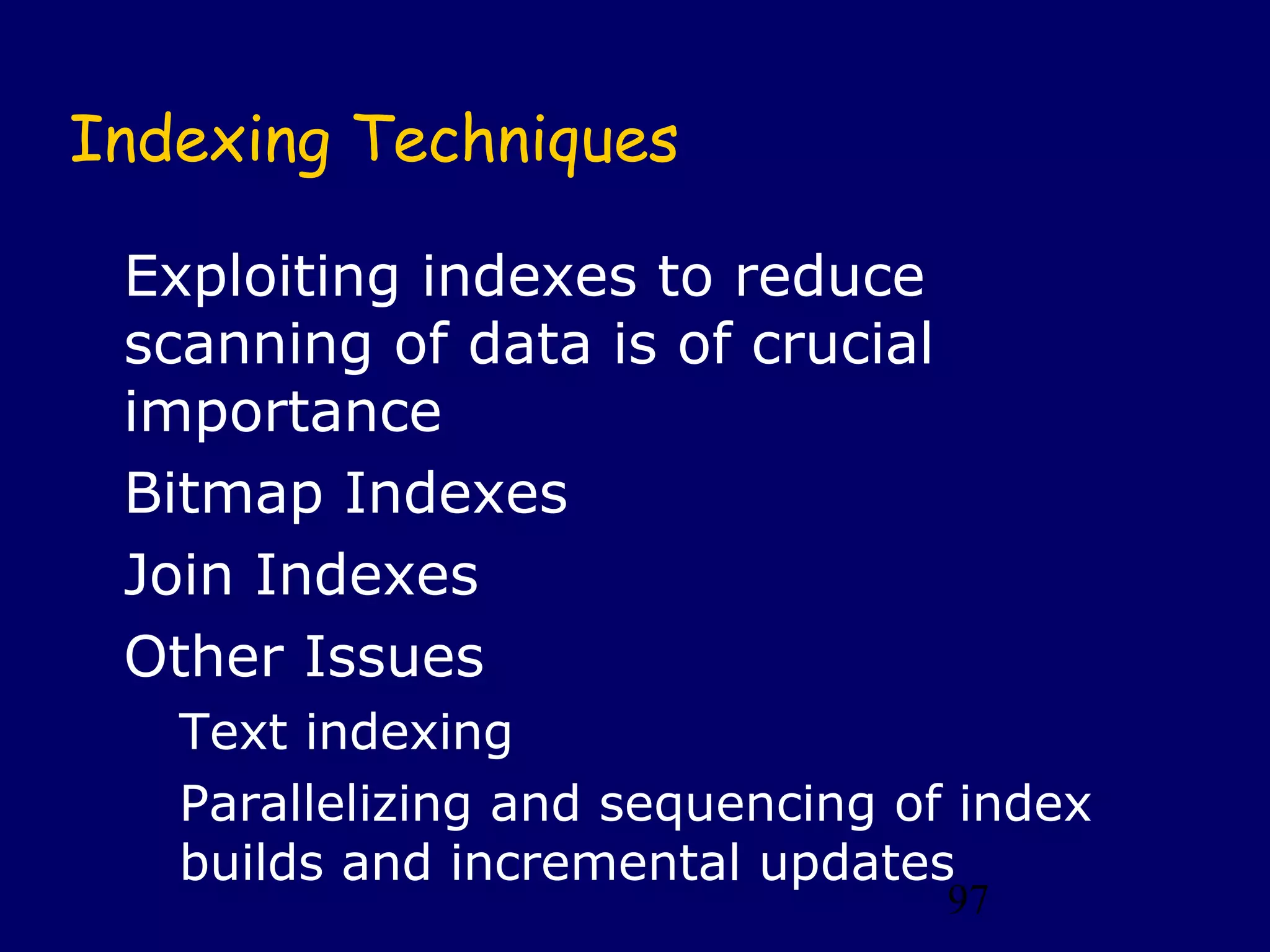 Indexing Techniques

Exploiting indexes to reduce scanning of data is of crucial importance

Bitmap Indexes

Join Indexes

Other Issues

Text indexing

Parallelizing and sequencing of index builds and incremental updates

97